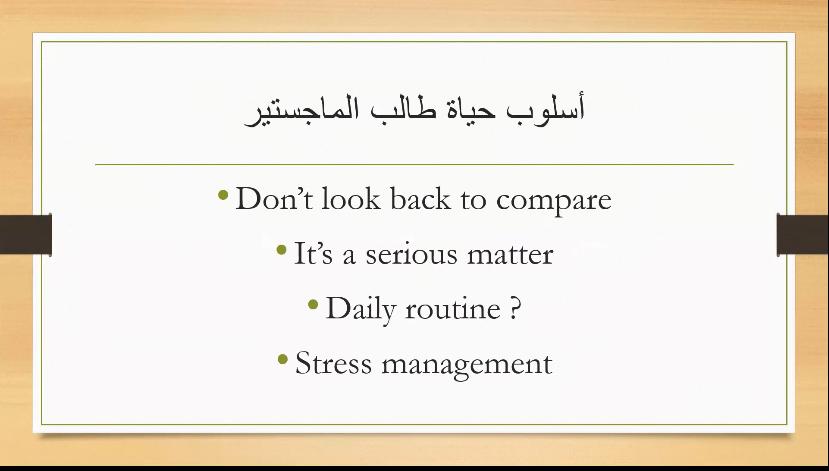 أسلوب حياة طالب الماجستير

• Don't look back to compare
• It's a serious matter
• Daily routine ?
• Stress management